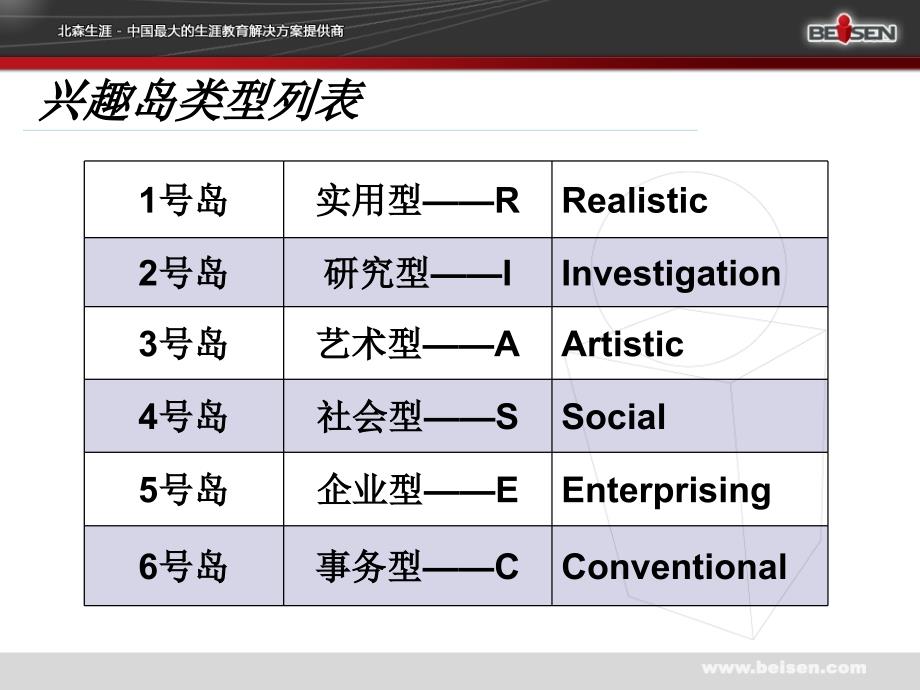 北森生涯 - 中国最大的生涯教育解决方案提供商

BEISEN

兴趣岛类型列表

| 1号岛 | 实用型——R | Realistic |
|---|---|---|
| 2号岛 | 研究型——I | Investigation |
| 3号岛 | 艺术型——A | Artistic |
| 4号岛 | 社会型——S | Social |
| 5号岛 | 企业型——E | Enterprising |
| 6号岛 | 事务型——C | Conventional |

www.beisen.com